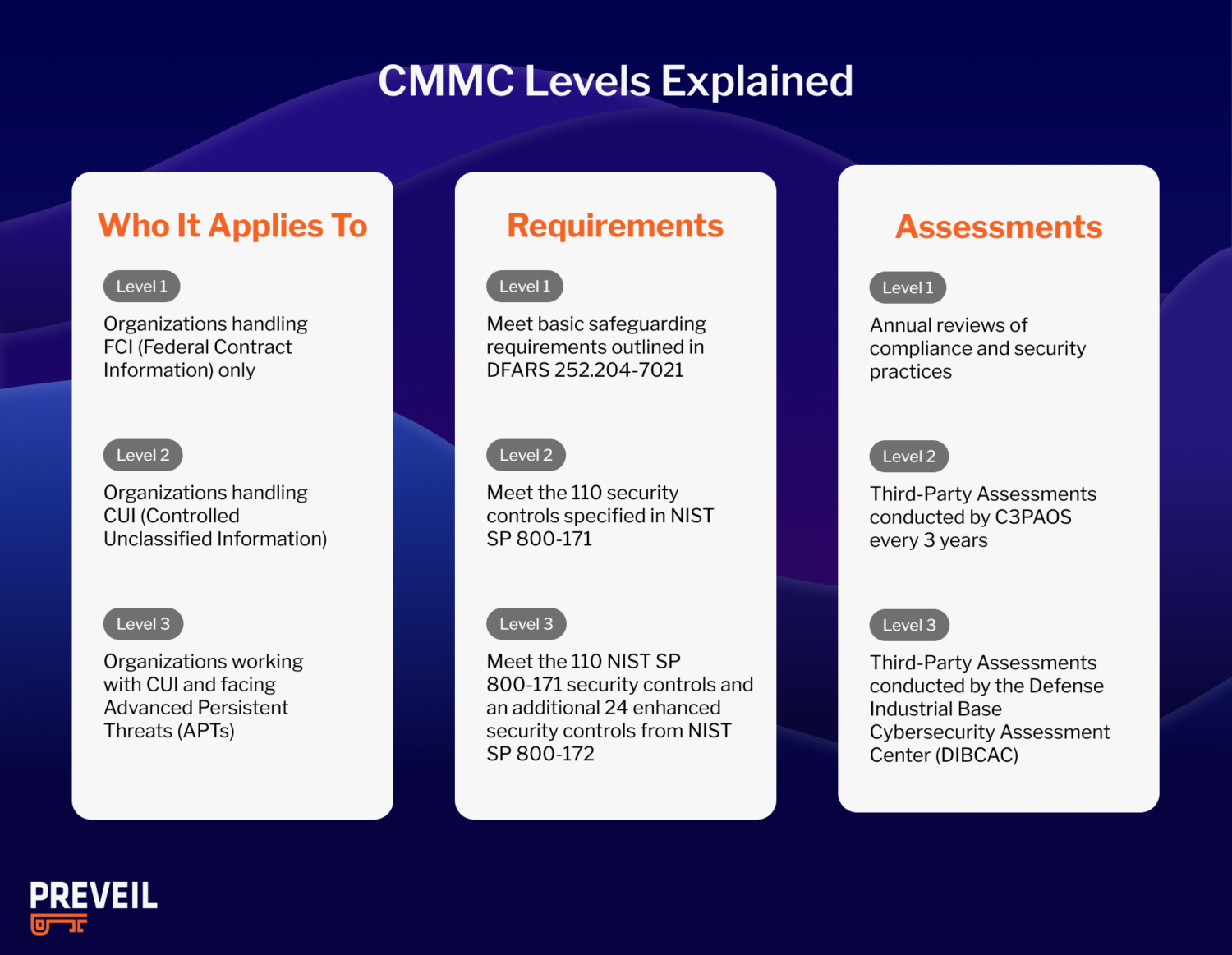 CMMC Levels Explained

Who It Applies To

Level 1

Organizations handling FCI (Federal Contract Information) only

Level 2

Organizations handling CUI (Controlled Unclassified Information)

Level 3

Organizations working with CUI and facing Advanced Persistent Threats (APTs)

Requirements

Level 1

Meet basic safeguarding requirements outlined in DFARS 252.204-7021

Level 2

Meet the 110 security controls specified in NIST SP 800-171

Level 3

Meet the 110 NIST SP 800-171 security controls and an additional 24 enhanced security controls from NIST SP 800-172

Assessments

Level 1

Annual reviews of compliance and security practices

Level 2

Third-Party Assessments conducted by C3PAOS every 3 years

Level 3

Third-Party Assessments conducted by the Defense Industrial Base Cybersecurity Assessment Center (DIBCAC)

PREVEIL